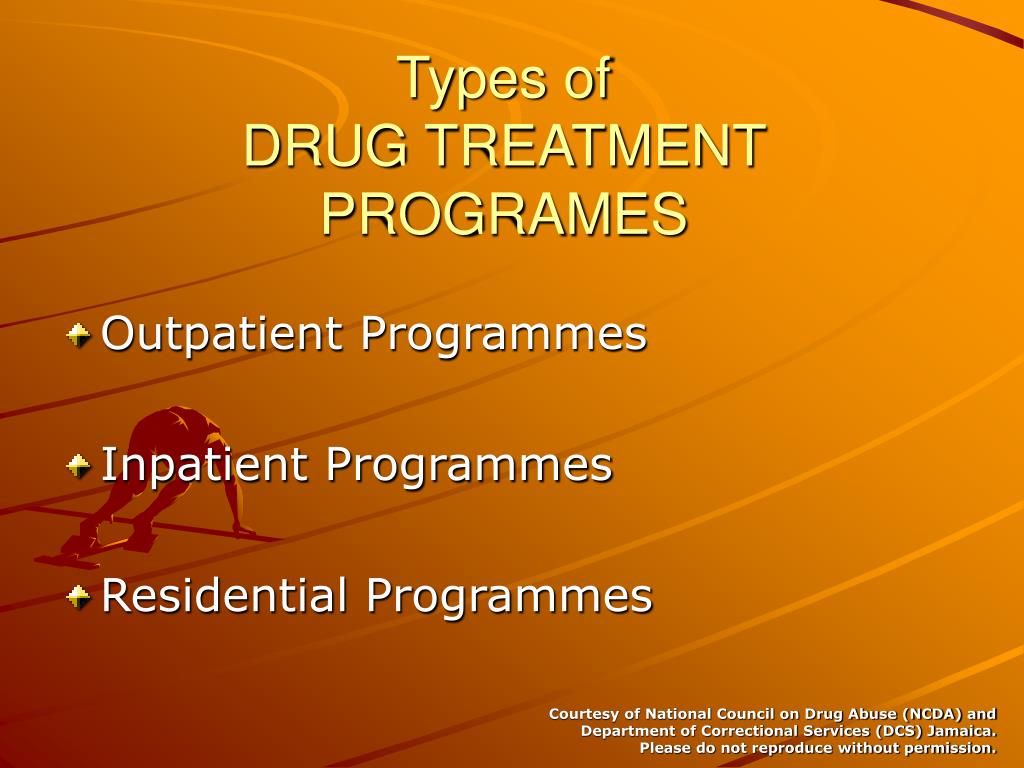 Types of
DRUG TREATMENT PROGRAMES

Outpatient Programmes

Inpatient Programmes

Residential Programmes

Courtesy of National Council on Drug Abuse (NCDA) and Department of Correctional Services (DCS) Jamaica. Please do not reproduce without permission.